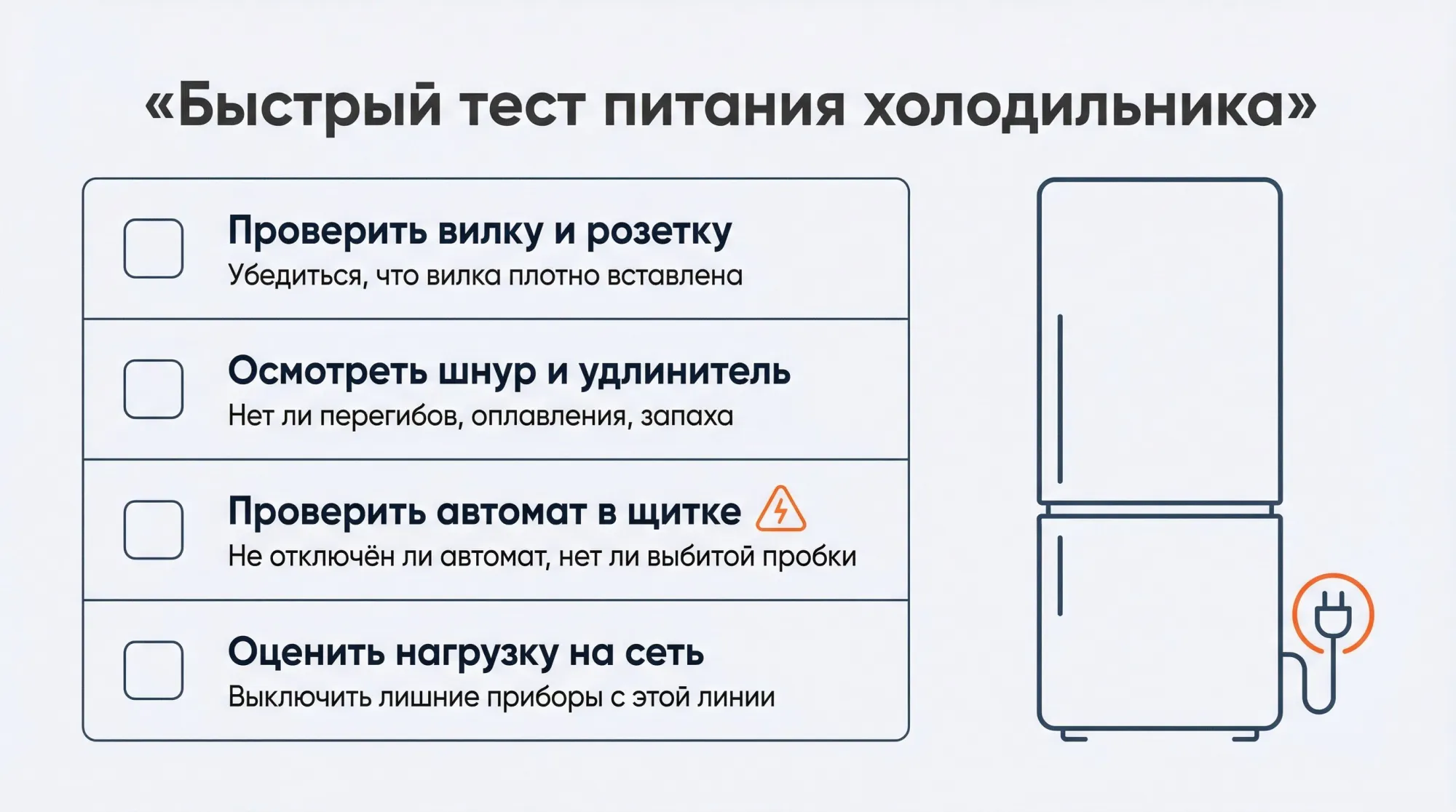 «Быстрый тест питания холодильника»

Проверить вилку и розетку
Убедиться, что вилка плотно вставлена

Осмотреть шнур и удлинитель
Нет ли перегибов, оплавления, запаха

Проверить автомат в щитке
Не отключён ли автомат, нет ли выбитой пробки

Оценить нагрузку на сеть
Выключить лишние приборы с этой линии